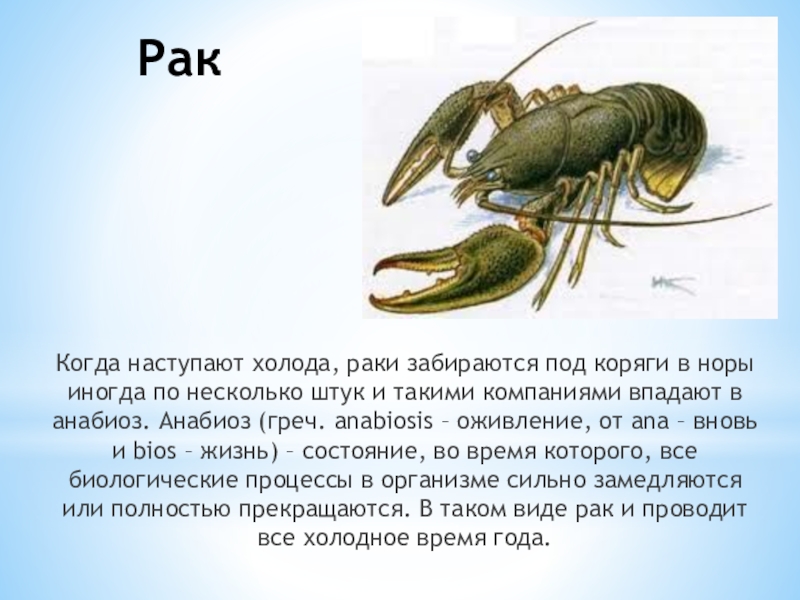 Рак

Когда наступают холода, раки забираются под коряги в норы иногда по несколько штук и такими компаниями впадают в анабиоз. Анабиоз (греч. anabiosis – оживление, от ana – вновь и bios – жизнь) – состояние, во время которого, все биологические процессы в организме сильно замедляются или полностью прекращаются. В таком виде рак и проводит все холодное время года.